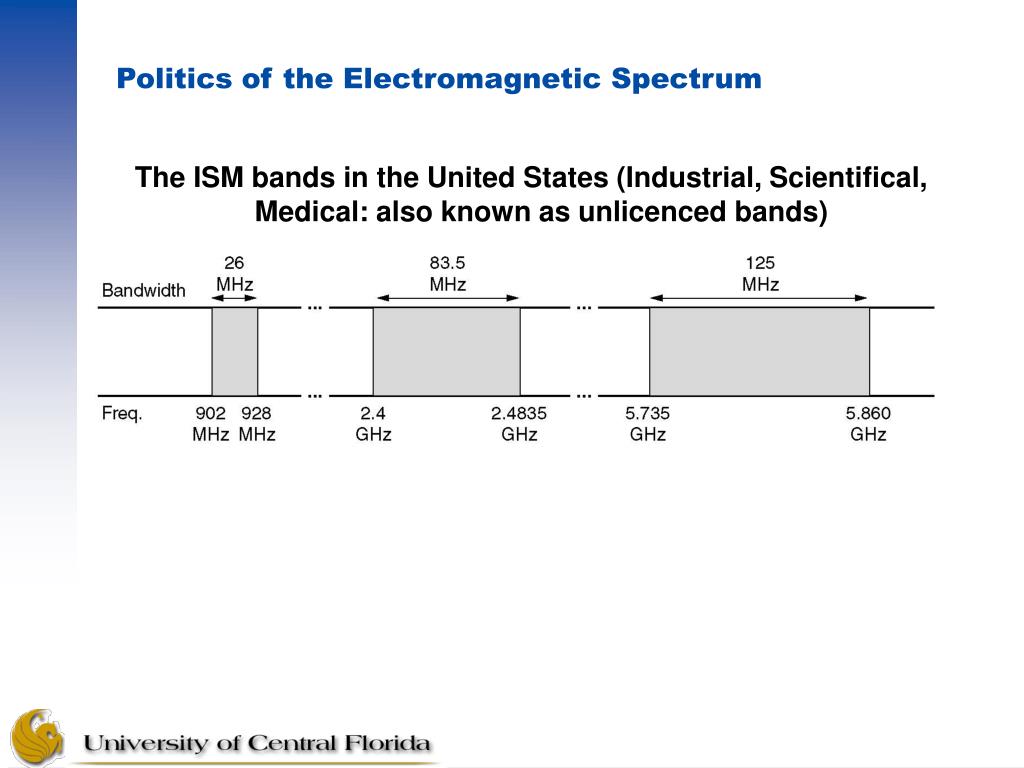 Politics of the Electromagnetic Spectrum

The ISM bands in the United States (Industrial, Scientifical, Medical: also known as unlicenced bands)

Bandwidth
26 MHz
...
83.5 MHz
...
125 MHz

Freq.
902 MHz
928 MHz
...
2.4 GHz
2.4835 GHz
...
5.735 GHz
5.860 GHz

University of Central Florida